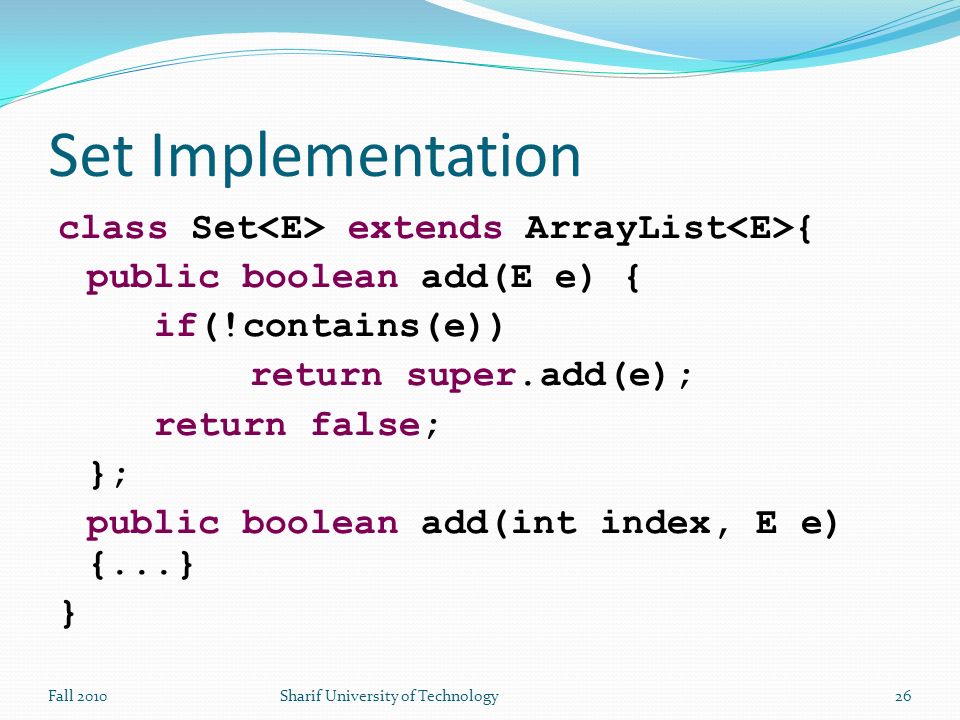 Set Implementation

class Set<E> extends ArrayList<E>{
 public boolean add(E e) {
 if(!contains(e))
 return super.add(e);
 return false;
 };
 public boolean add(int index, E e) {...}
}

Fall 2010

Sharif University of Technology

26